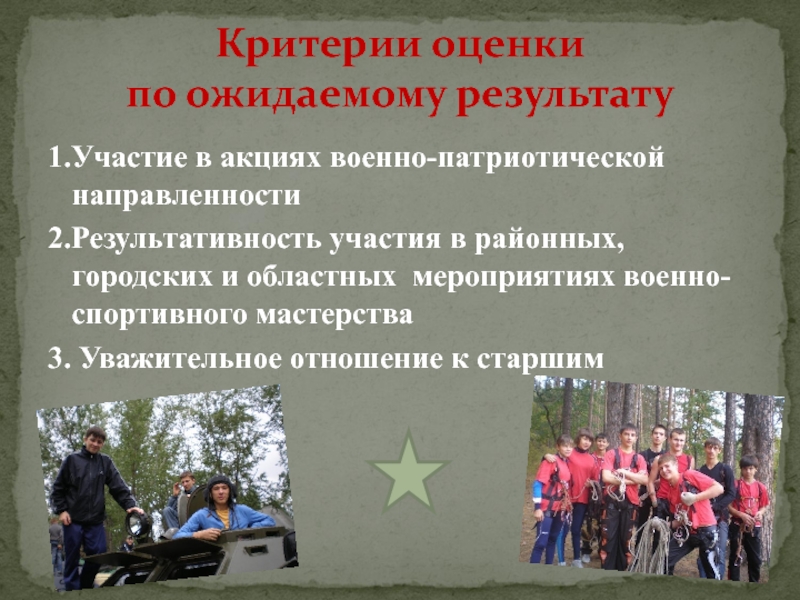 Критерии оценки
по ожидаемому результату

1.Участие в акциях военно-патриотической направленности

2.Результативность участия в районных, городских и областных мероприятиях военно-спортивного мастерства

3. Уважительное отношение к старшим